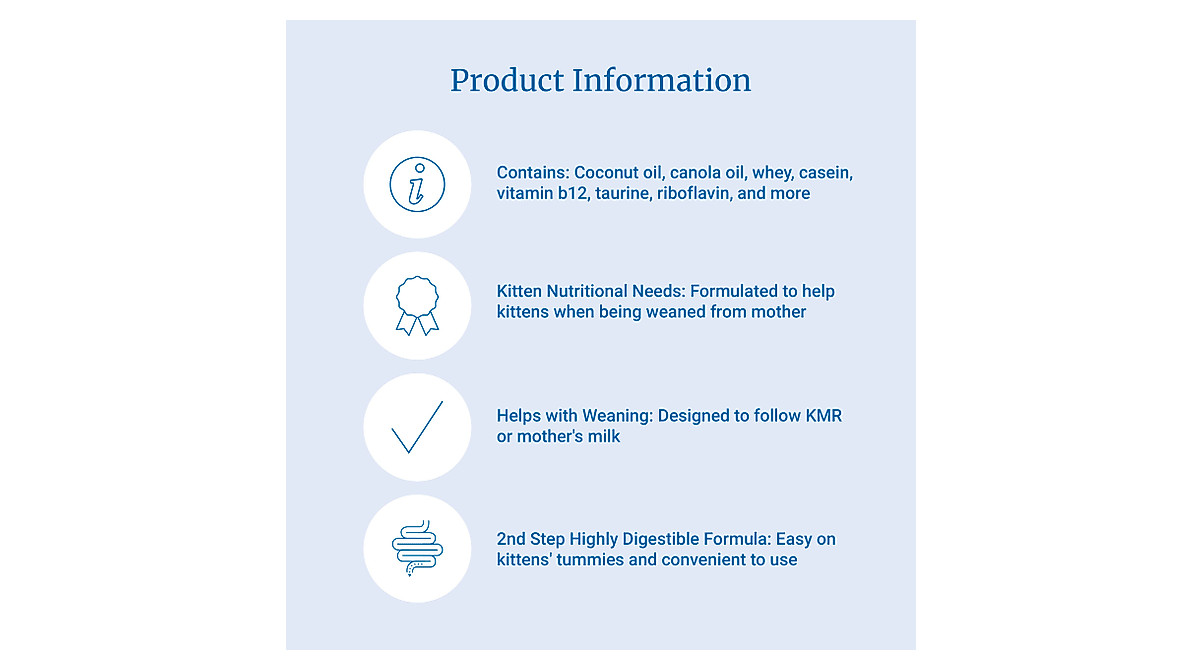 Product Information

Contains: Coconut oil, canola oil, whey, casein, vitamin b12, taurine, riboflavin, and more

Kitten Nutritional Needs: Formulated to help kittens when being weaned from mother

Helps with Weaning: Designed to follow KMR or mother's milk

2nd Step Highly Digestible Formula: Easy on kittens' tummies and convenient to use